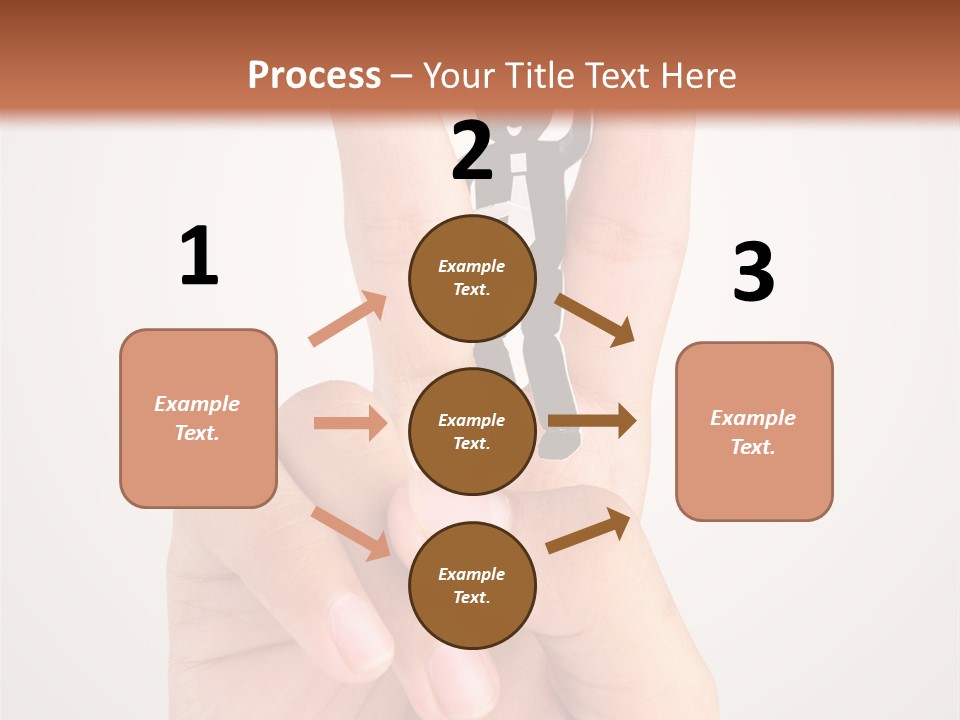 Process – Your Title Text Here

1

Example Text.

2

Example Text.

Example Text.

Example Text.

3

Example Text.